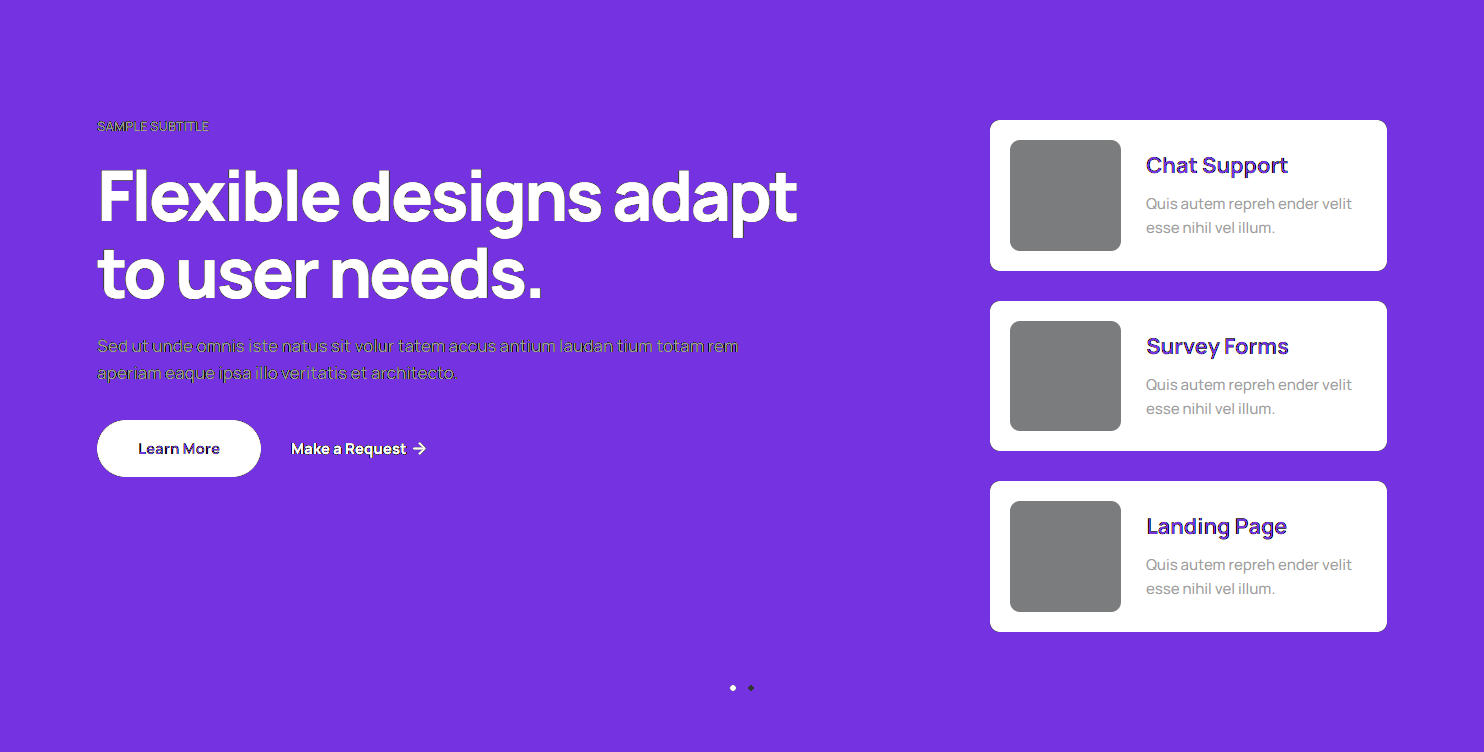 SAMPLE SUBTITLE

Flexible designs adapt to user needs.

Sed ut unde omnis iste natus sit volur tatem accus antium laudan tium totam rem aperiam eaque ipsa illo veritatis et architecto.

Learn More

Make a Request →

Chat Support

Quis autem repreh ender velit esse nihil vel illum.

Survey Forms

Quis autem repreh ender velit esse nihil vel illum.

Landing Page

Quis autem repreh ender velit esse nihil vel illum.